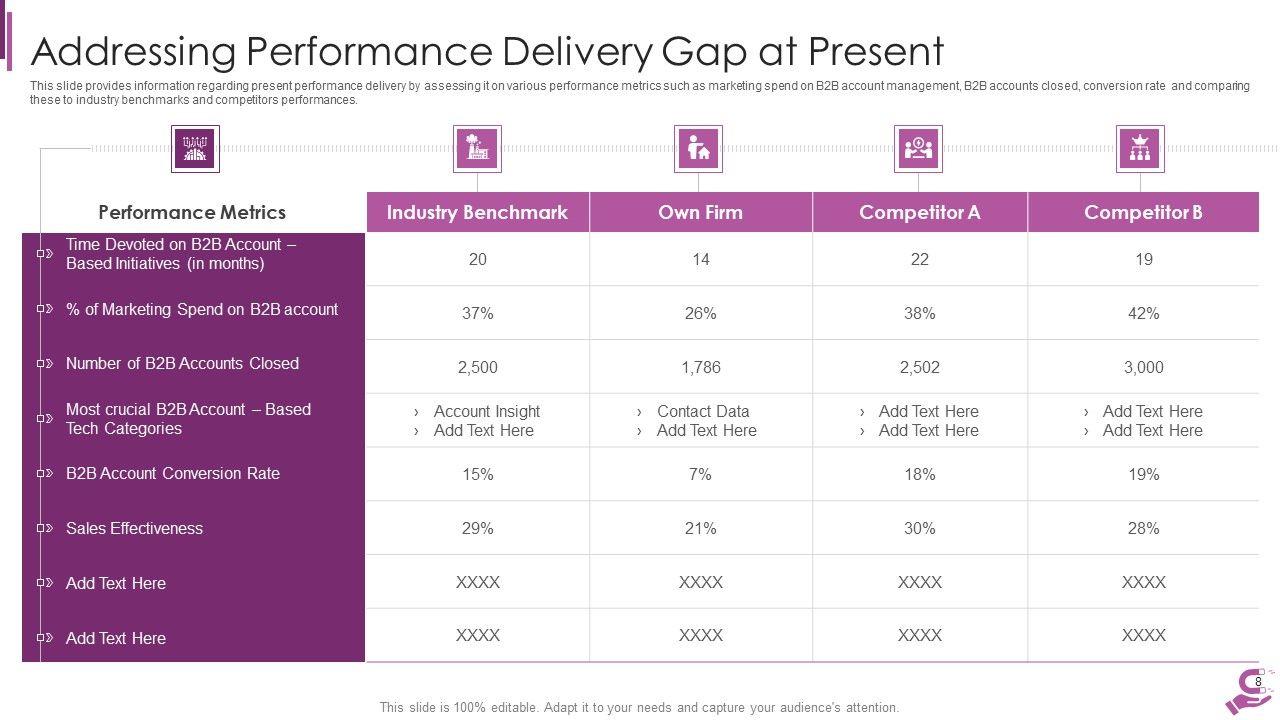 Addressing Performance Delivery Gap at Present

This slide provides information regarding present performance delivery by assessing it on various performance metrics such as marketing spend on B2B account management, B2B accounts closed, conversion rate and comparing these to industry benchmarks and competitors performances.

| Performance Metrics | Industry Benchmark | Own Firm | Competitor A | Competitor B |
|---|---|---|---|---|
| Time Devoted on B2B Account – Based Initiatives (in months) | 20 | 14 | 22 | 19 |
| % of Marketing Spend on B2B account | 37% | 26% | 38% | 42% |
| Number of B2B Accounts Closed | 2,500 | 1,786 | 2,502 | 3,000 |
| Most crucial B2B Account – Based Tech Categories | › Account Insight › Add Text Here | › Contact Data › Add Text Here | › Add Text Here › Add Text Here | › Add Text Here › Add Text Here |
| B2B Account Conversion Rate | 15% | 7% | 18% | 19% |
| Sales Effectiveness | 29% | 21% | 30% | 28% |
| Add Text Here | XXXX | XXXX | XXXX | XXXX |
| Add Text Here | XXXX | XXXX | XXXX | XXXX |

8

This slide is 100% editable. Adapt it to your needs and capture your audience's attention.